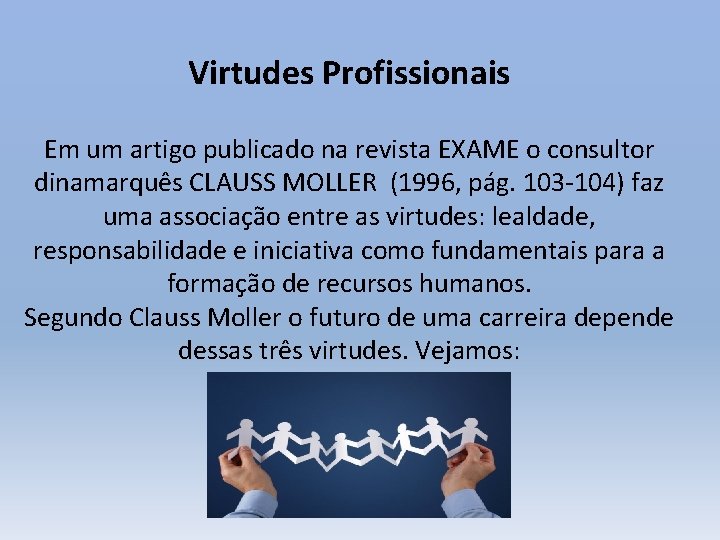 Virtudes Profissionais

Em um artigo publicado na revista EXAME o consultor dinamarquês CLAUSS MOLLER (1996, pág. 103-104) faz uma associação entre as virtudes: lealdade, responsabilidade e iniciativa como fundamentais para a formação de recursos humanos.
Segundo Clauss Moller o futuro de uma carreira depende dessas três virtudes. Vejamos: